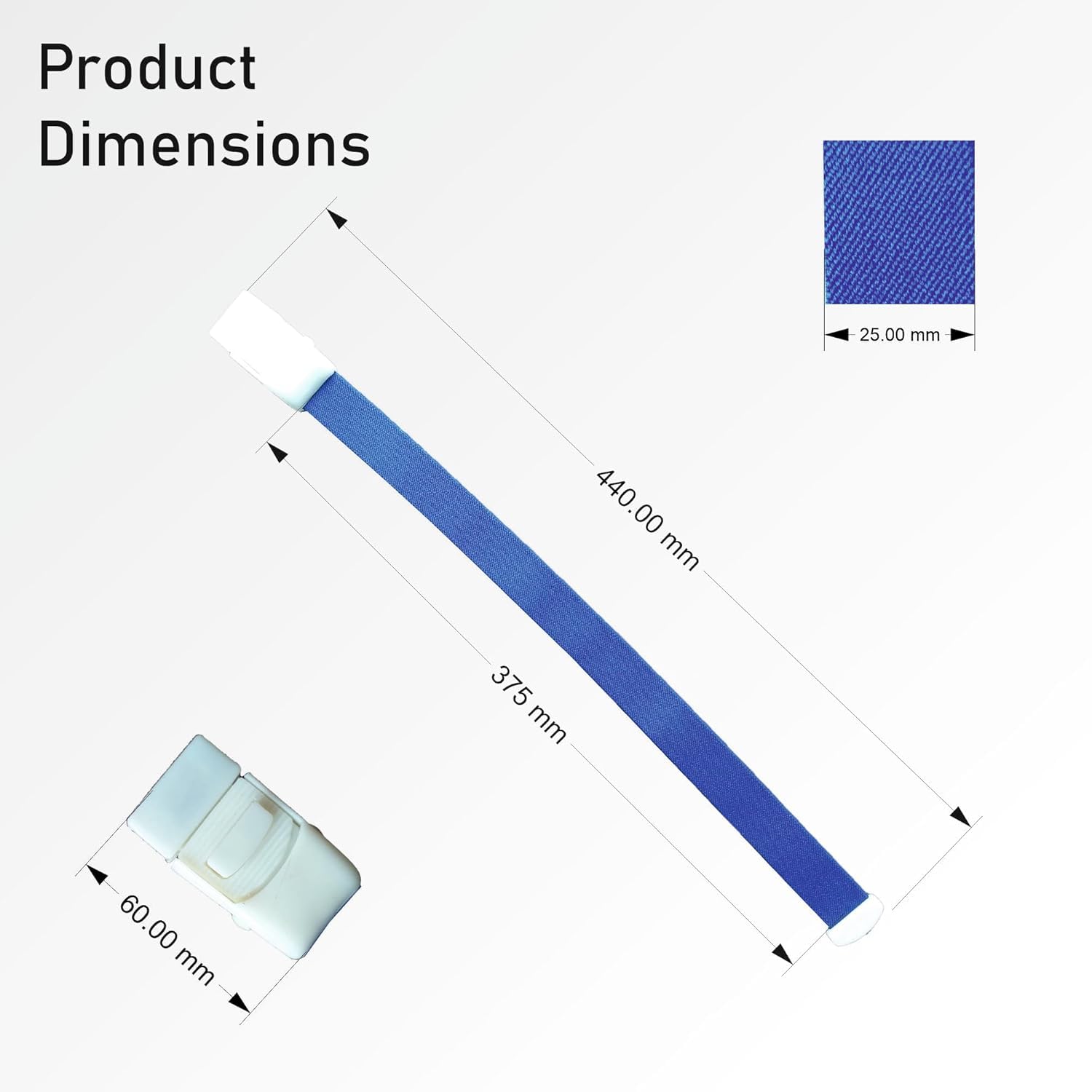 Product Dimensions

25.00 mm

440.00 mm

375 mm

60.00 mm